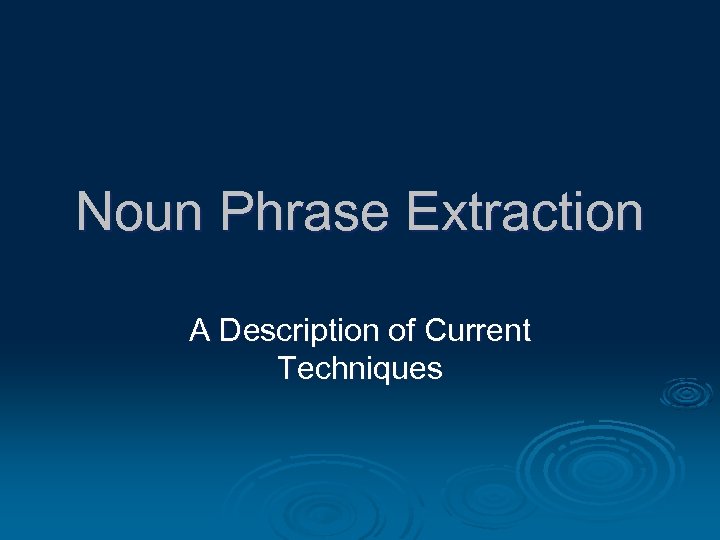 Noun Phrase Extraction

A Description of Current Techniques